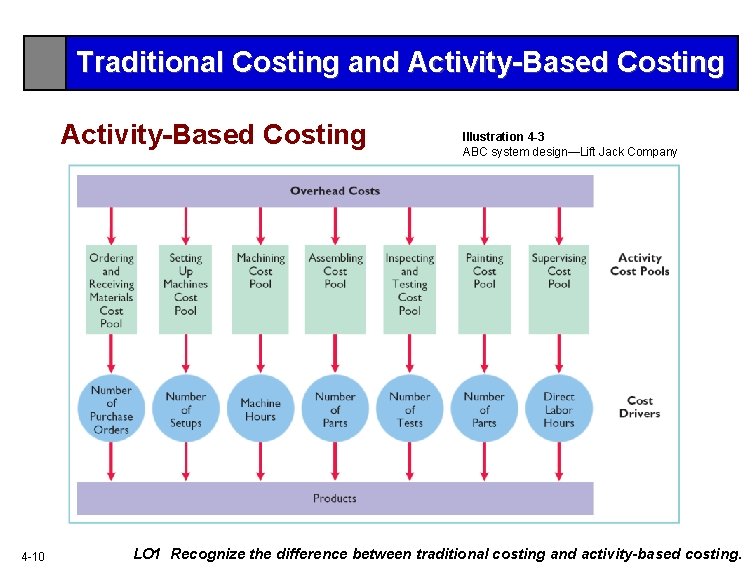 Traditional Costing and Activity-Based Costing

Activity-Based Costing

Illustration 4-3
ABC system design—Lift Jack Company

Overhead Costs

Ordering and Receiving Materials Cost Pool

Setting Up Machines Cost Pool

Machining Cost Pool

Assembling Cost Pool

Inspecting and Testing Cost Pool

Painting Cost Pool

Supervising Cost Pool

Activity Cost Pools

Number of Purchase Orders

Number of Setups

Machine Hours

Number of Parts

Number of Tests

Number of Parts

Direct Labor Hours

Cost Drivers

Products

4-10

LO1 Recognize the difference between traditional costing and activity-based costing.